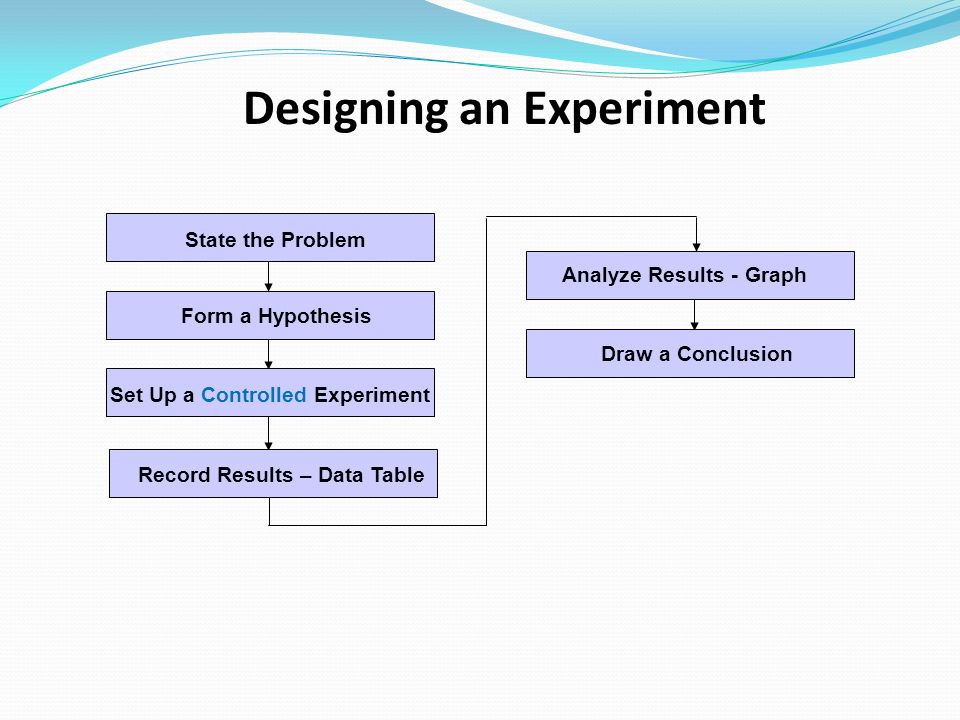 Designing an Experiment

State the Problem

Form a Hypothesis

Set Up a Controlled Experiment

Record Results – Data Table

Analyze Results - Graph

Draw a Conclusion